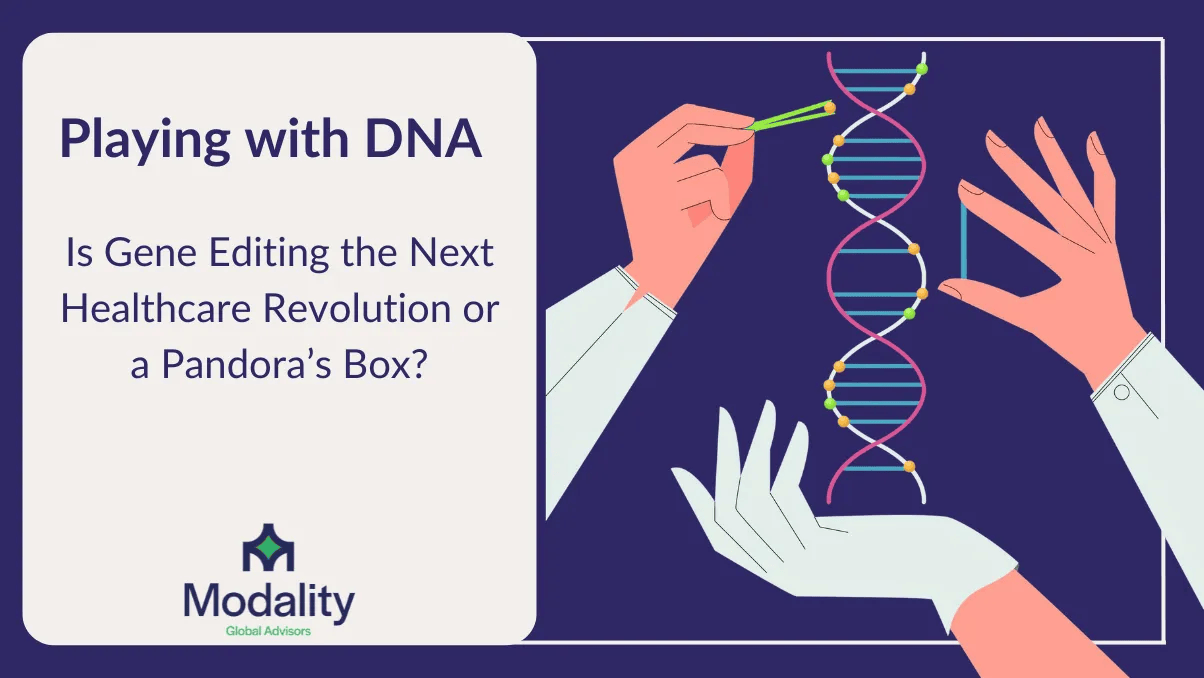 Playing with DNA

Is Gene Editing the Next Healthcare Revolution or a Pandora's Box?

Modality
Global Advisors